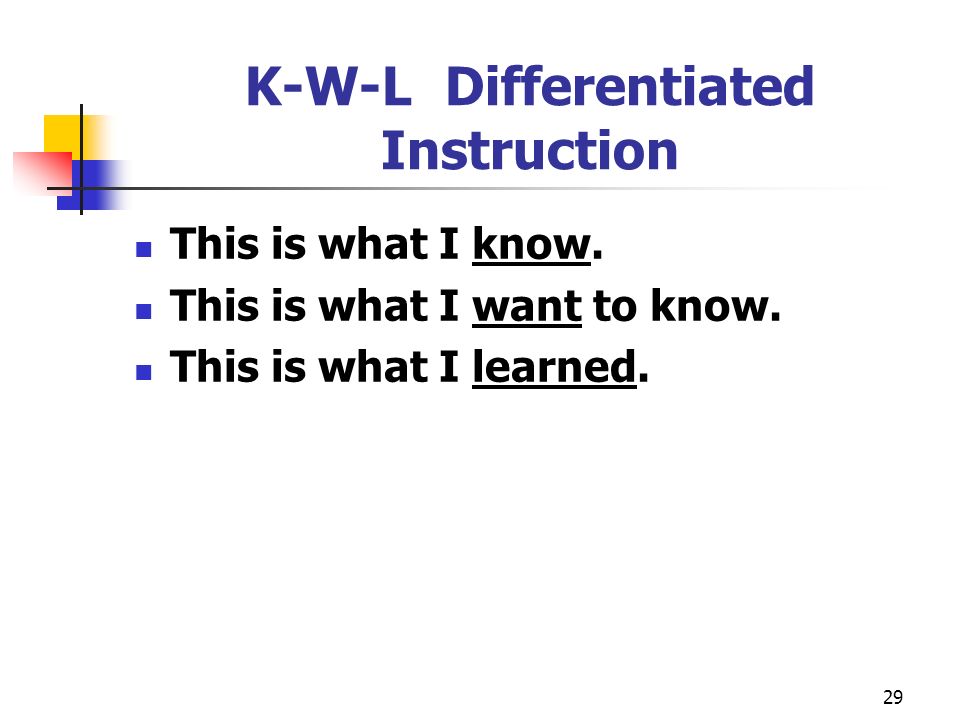 K-W-L Differentiated Instruction

- This is what I know.
- This is what I want to know.
- This is what I learned.

29